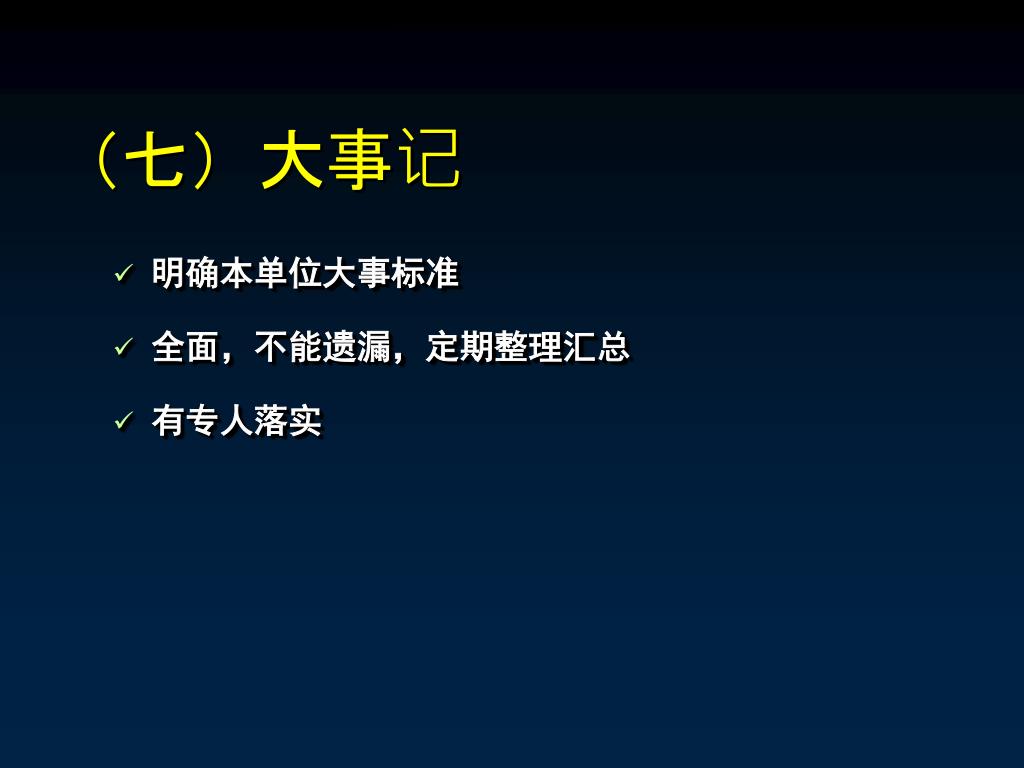 （七）大事记

✓ 明确本单位大事标准

✓ 全面，不能遗漏，定期整理汇总

✓ 有专人落实